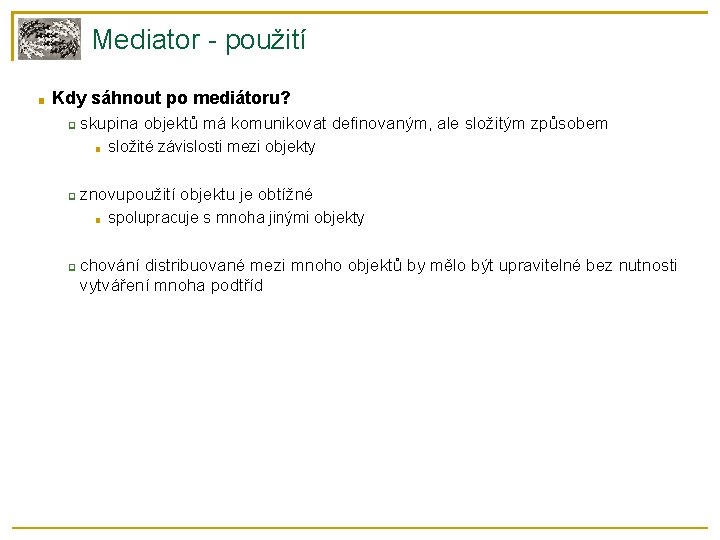 Mediator - použití

Kdy sáhnout po mediátoru?

skupina objektů má komunikovat definovaným, ale složitým způsobem

složité závislosti mezi objekty

znovupoužití objektu je obtížné

spolupracuje s mnoha jinými objekty

chování distribuované mezi mnoho objektů by mělo být upravitelné bez nutnosti vytváření mnoha podtříd